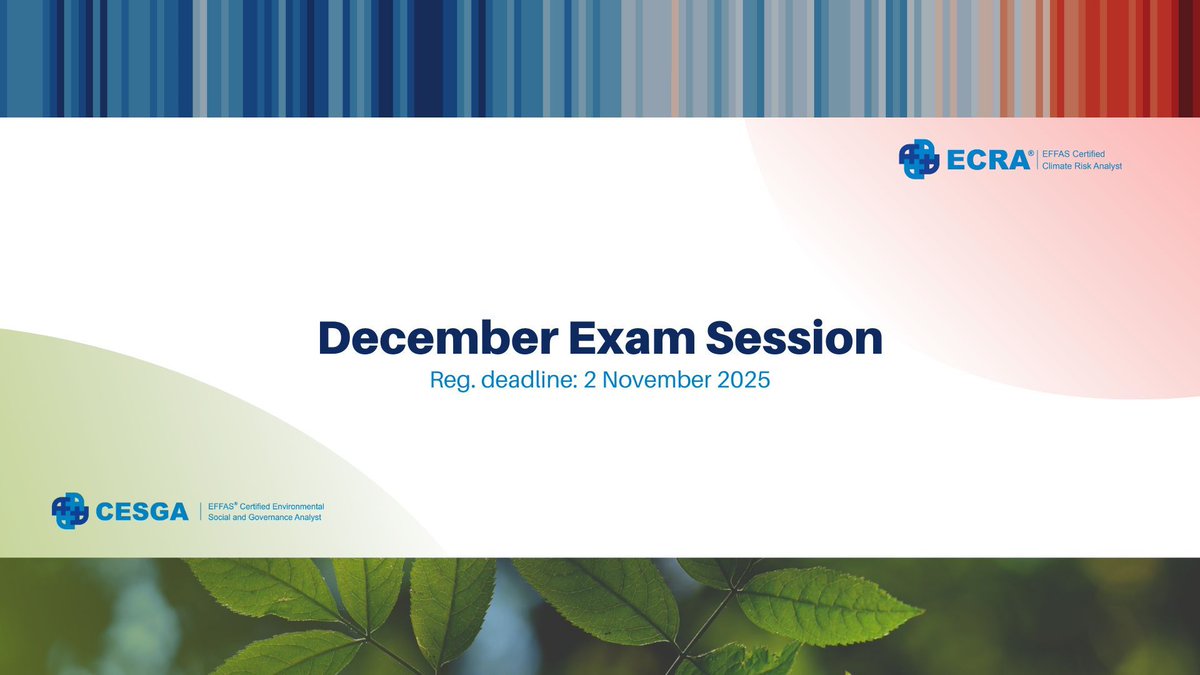 ECRA® EFFAS Certified Climate Risk Analyst

December Exam Session

Reg. deadline: 2 November 2025

CESGA EFFAS® Certified Environmental Social and Governance Analyst